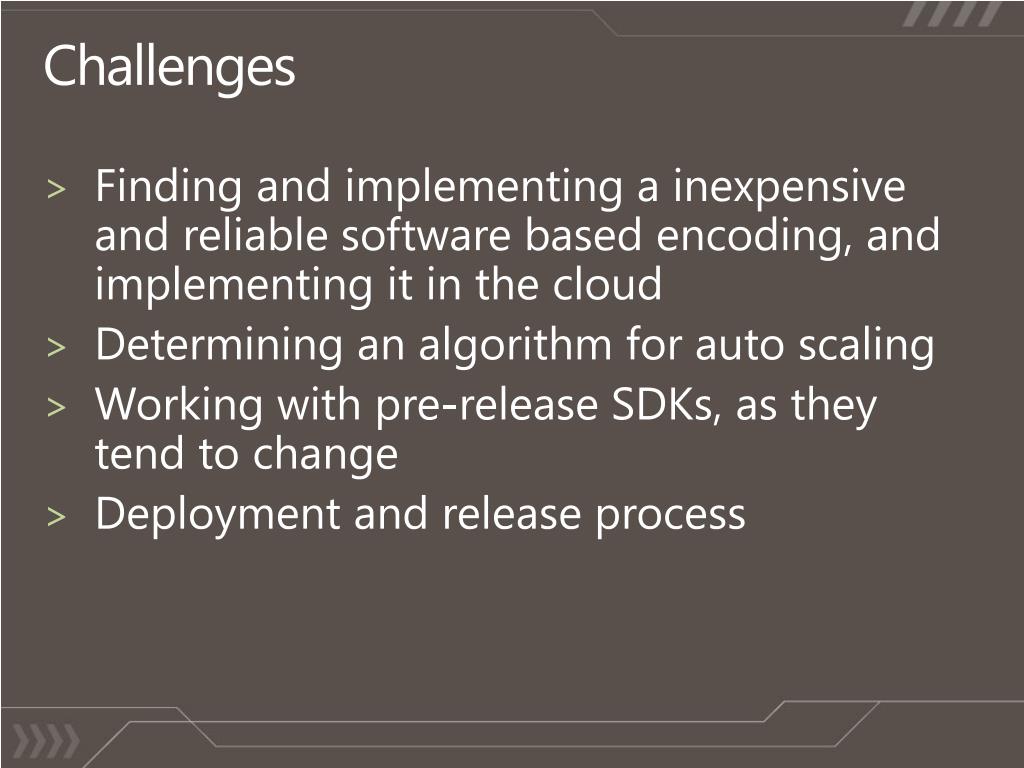 Challenges

> Finding and implementing a inexpensive and reliable software based encoding, and implementing it in the cloud
> Determining an algorithm for auto scaling
> Working with pre-release SDKs, as they tend to change
> Deployment and release process